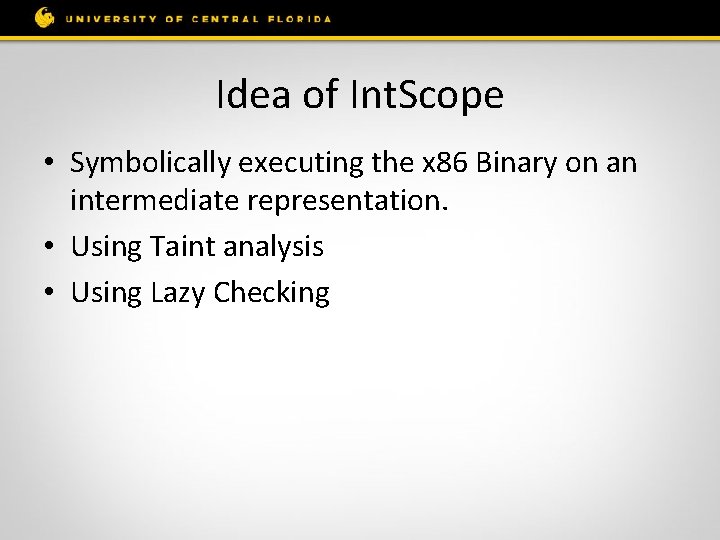 UNIVERSITY OF CENTRAL FLORIDA

Idea of IntScope

• Symbolically executing the x86 Binary on an intermediate representation.
• Using Taint analysis
• Using Lazy Checking